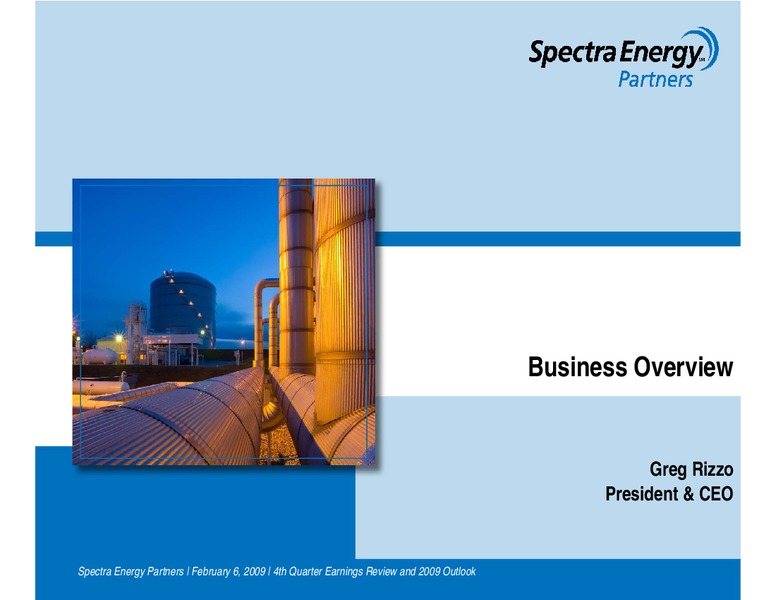 Spectra Energy℠
Partners

Business Overview

Greg Rizzo
President & CEO

Spectra Energy Partners | February 6, 2009 | 4th Quarter Earnings Review and 2009 Outlook